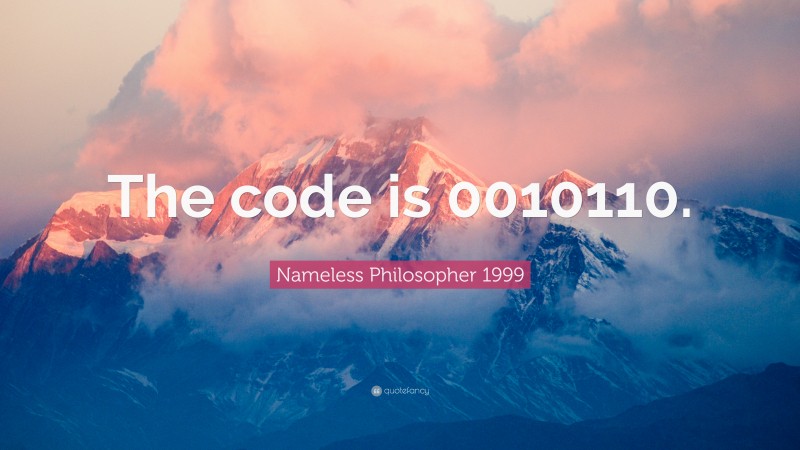 The code is 0010110.

Nameless Philosopher 1999

quotefancy